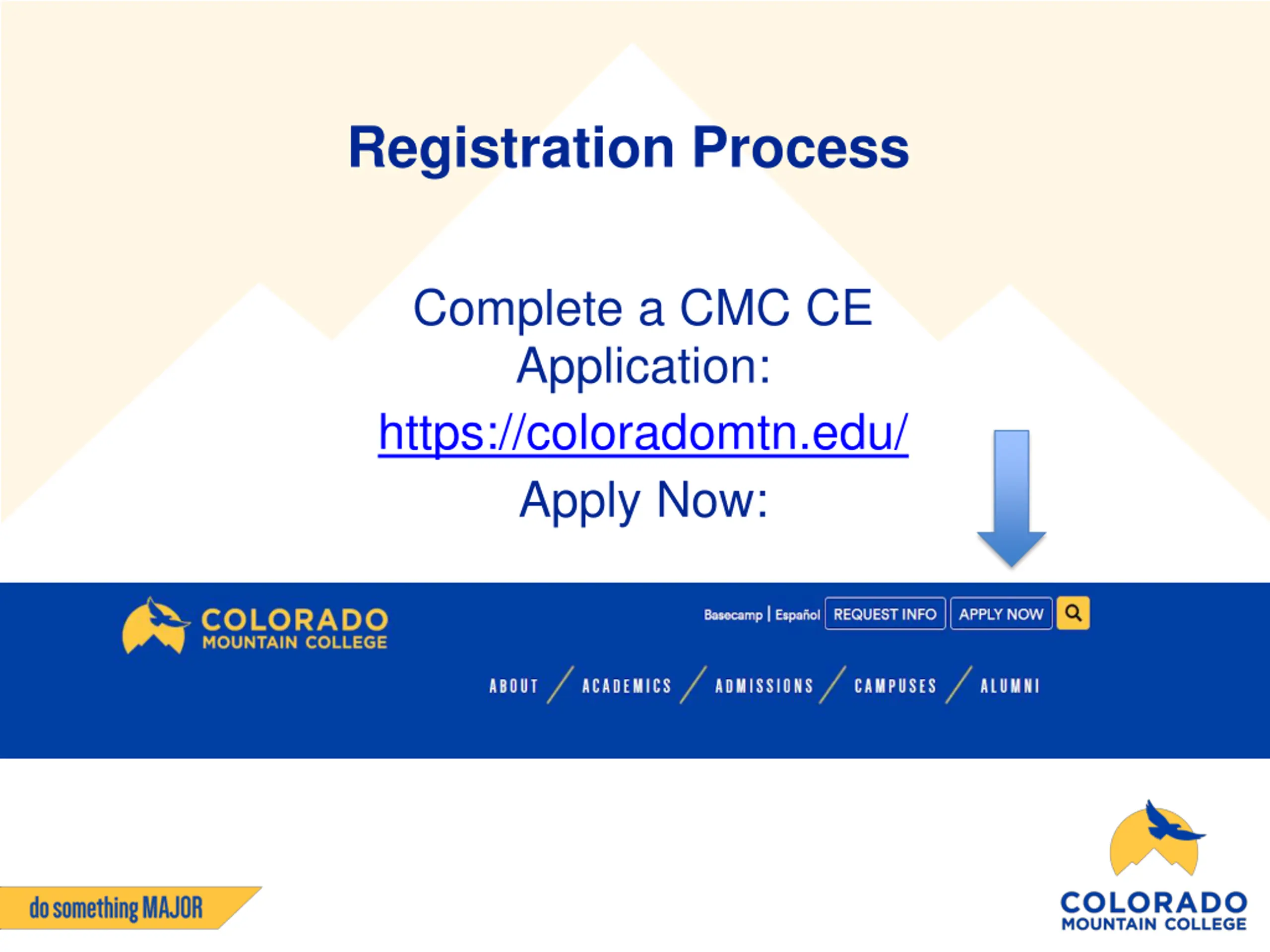 Registration Process

Complete a CMC CE Application:

https://coloradomtn.edu/

Apply Now:

COLORADO MOUNTAIN COLLEGE

Basecamp | Español REQUEST INFO APPLY NOW

ABOUT / ACADEMICS / ADMISSIONS / CAMPUSES / ALUMNI

do something MAJOR

COLORADO MOUNTAIN COLLEGE